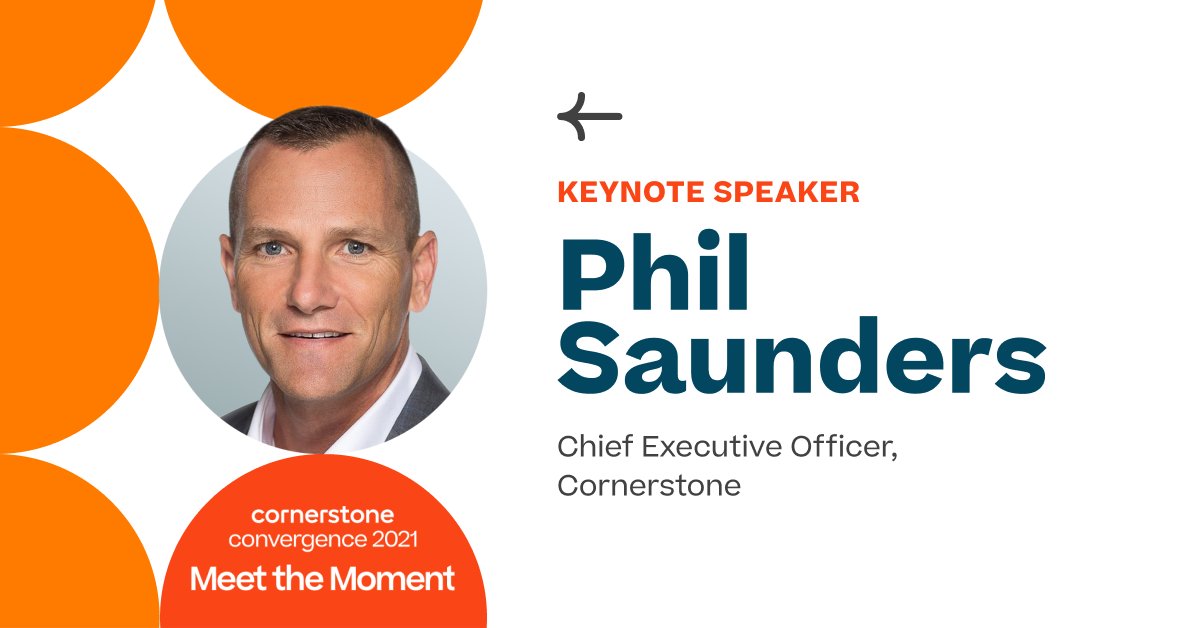 KEYNOTE SPEAKER

Phil Saunders

Chief Executive Officer, Cornerstone

cornerstone
convergence 2021
Meet the Moment